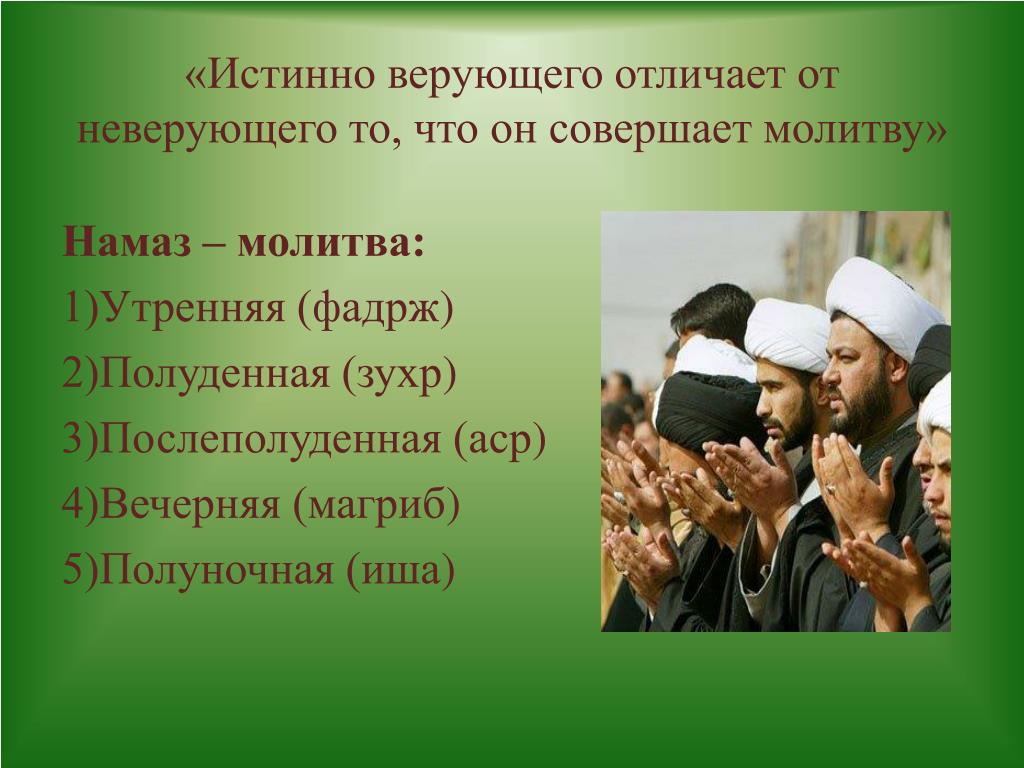 «Истинно верующего отличает от неверующего то, что он совершает молитву»

Намаз – молитва:
1)Утренняя (фадрж)
2)Полуденная (зухр)
3)Послеполуденная (аср)
4)Вечерняя (магриб)
5)Полуночная (иша)